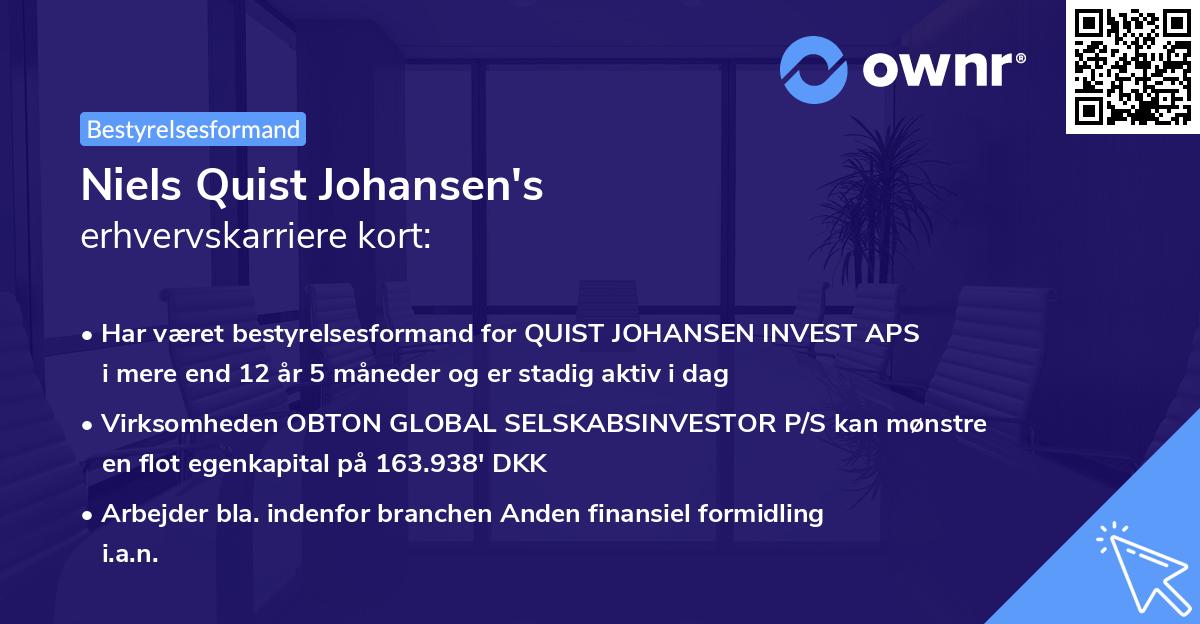 ownr®

Bestyrelsesformand

Niels Quist Johansen's
erhvervskarriere kort:

• Har været bestyrelsesformand for QUIST JOHANSEN INVEST APS i mere end 12 år 5 måneder og er stadig aktiv i dag

• Virksomheden OBTON GLOBAL SELSKABSINVESTOR P/S kan mønstre en flot egenkapital på 163.938' DKK

• Arbejder bla. indenfor branchen Anden finansiel formidling i.a.n.